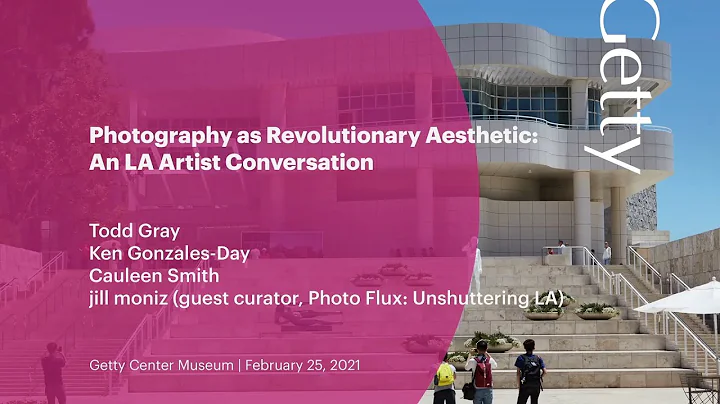 Getty

Photography as Revolutionary Aesthetic: An LA Artist Conversation

Todd Gray
Ken Gonzales-Day
Cauleen Smith
jill moniz (guest curator, Photo Flux: Unshuttering LA)

Getty Center Museum | February 25, 2021